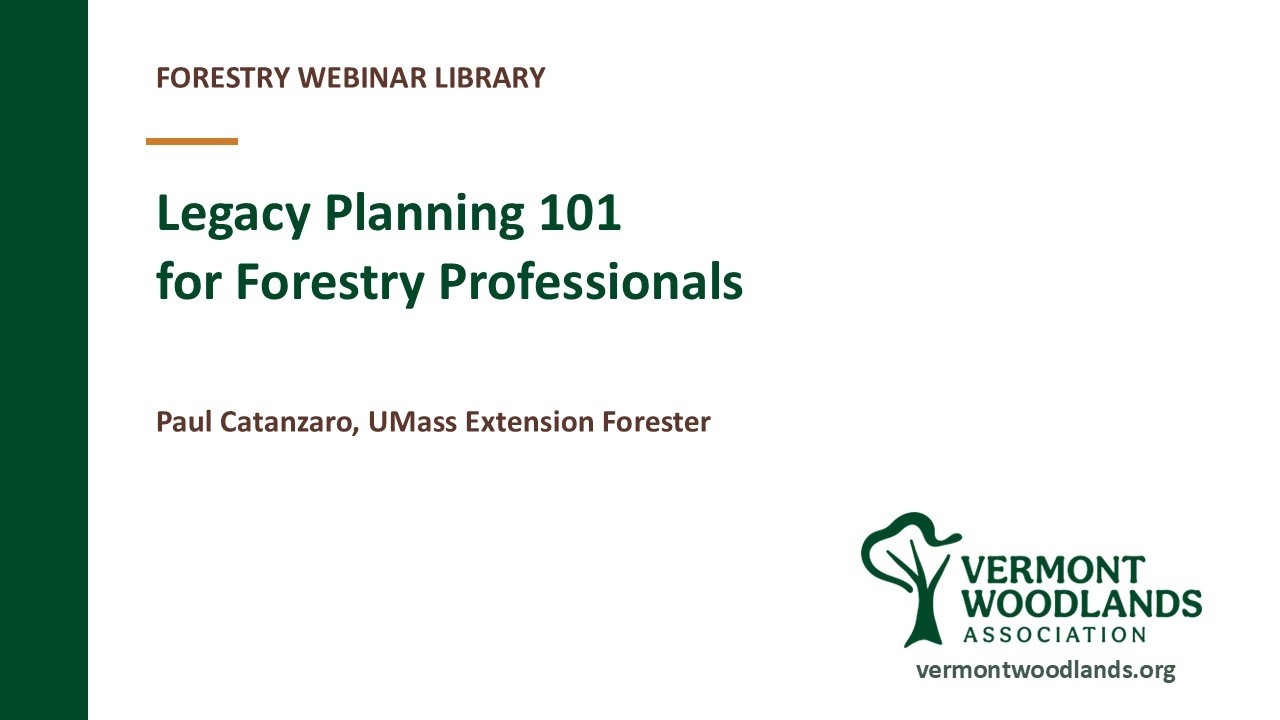 FORESTRY WEBINAR LIBRARY

Legacy Planning 101
for Forestry Professionals

Paul Catanzaro, UMass Extension Forester

VERMONT WOODLANDS ASSOCIATION

vermontwoodlands.org